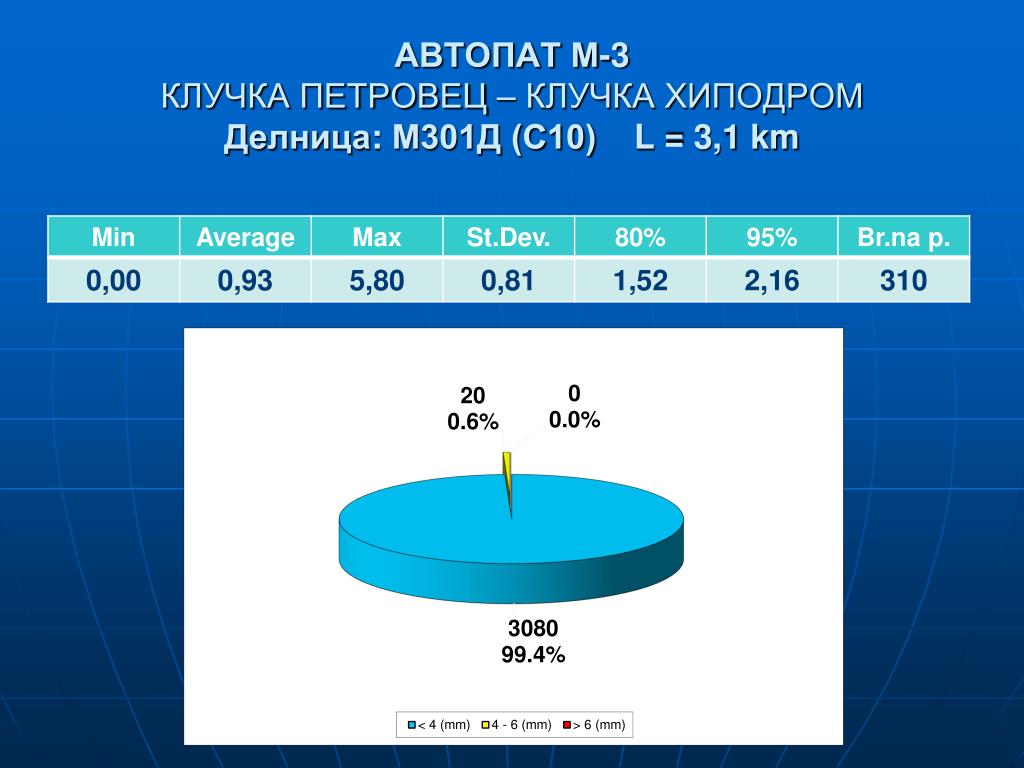 АВТОПАТ М-3
КЛУЧКА ПЕТРОВЕЦ – КЛУЧКА ХИПОДРОМ
Делница: М301Д (С10) L = 3,1 km

| Min | Average | Max | St.Dev. | 80% | 95% | Br.na p. |
|---|---|---|---|---|---|---|
| 0,00 | 0,93 | 5,80 | 0,81 | 1,52 | 2,16 | 310 |

20
0.6%

0
0.0%

3080
99.4%

< 4 (mm) 4 - 6 (mm) > 6 (mm)